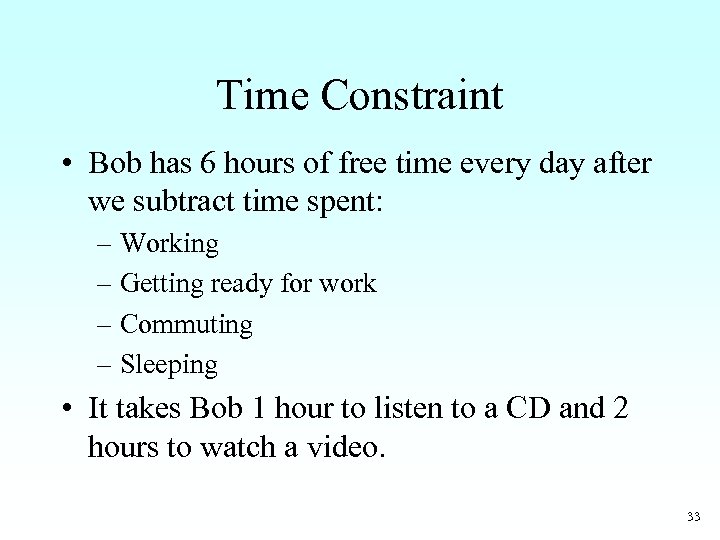 Time Constraint

• Bob has 6 hours of free time every day after we subtract time spent:
– Working
– Getting ready for work
– Commuting
– Sleeping

• It takes Bob 1 hour to listen to a CD and 2 hours to watch a video.

33